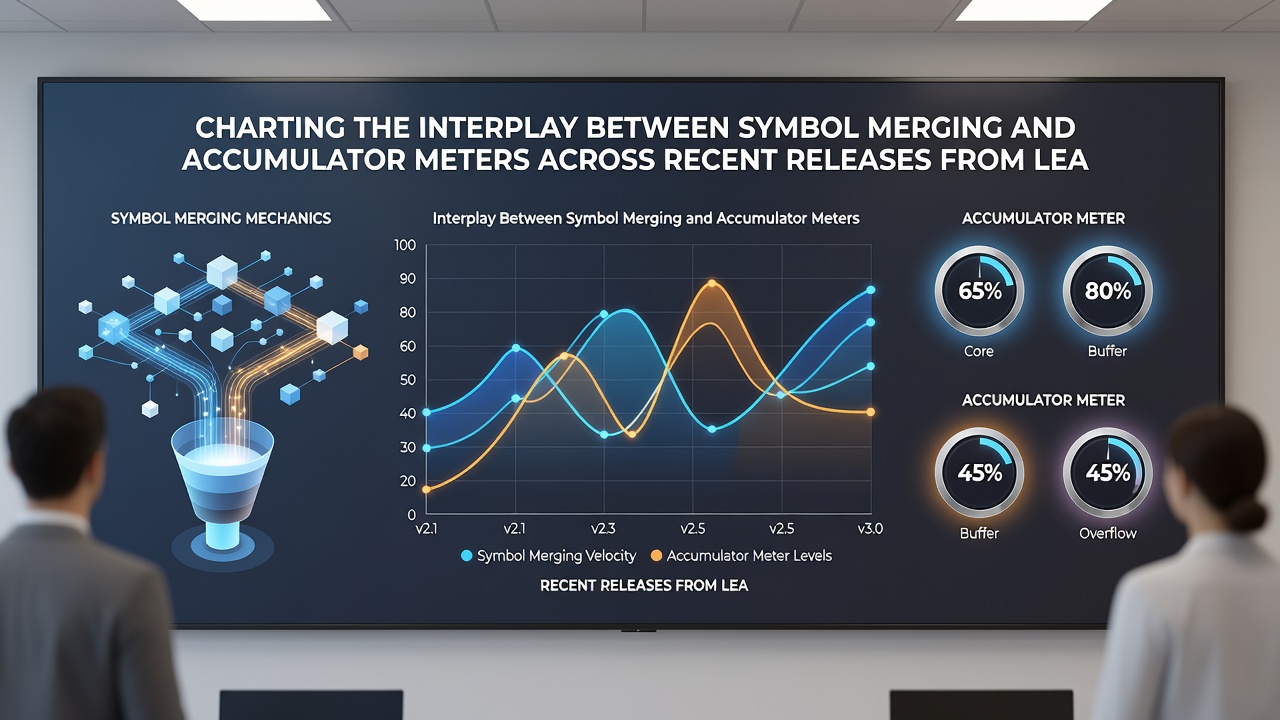 CHARTING THE INTERPLAY BETWEEN SYMBOL MERGING AND ACCUMULATOR METERS ACROSS RECENT RELEASES FROM LEA

SYMBOL MERGING MECHANICS

Interplay Between Symbol Merging and Accumulator Meters

100
90
80
70
60
50
40
30
20
0

v2.1 v2.1 v2.3 v2.5 v2.5 v3.0

Symbol Merging Velocity Accumulator Meter Levels

RECENT RELEASES FROM LEA

ACCUMULATOR METER

65%
Core

80%
Buffer

ACCUMULATOR METER

45%
Buffer

45%
Overflow